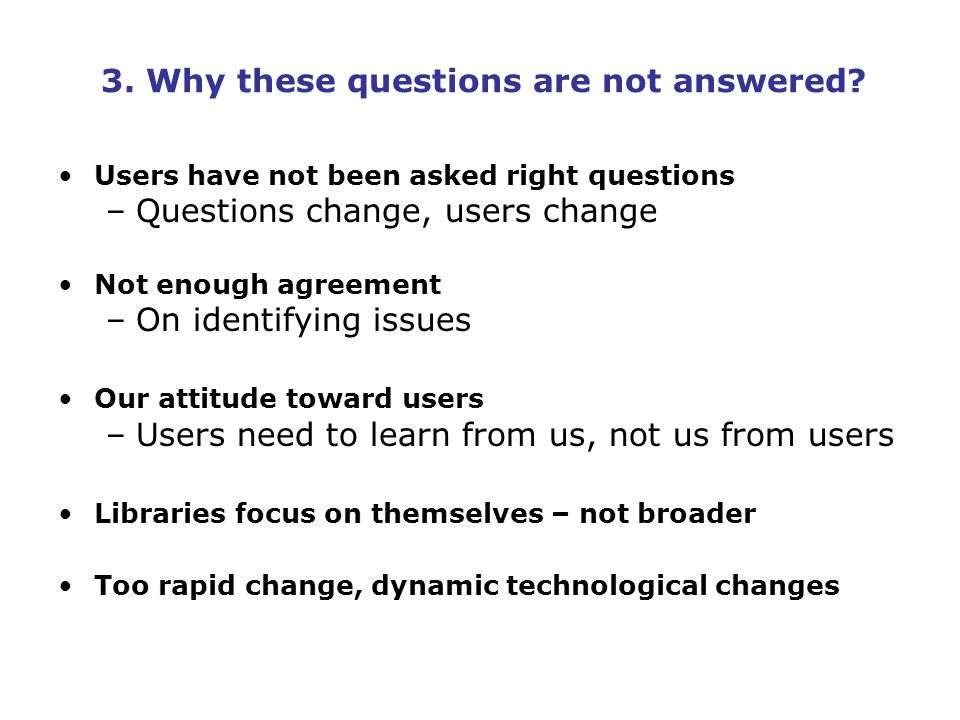 3. Why these questions are not answered?

• Users have not been asked right questions
– Questions change, users change

• Not enough agreement
– On identifying issues

• Our attitude toward users
– Users need to learn from us, not us from users

• Libraries focus on themselves – not broader

• Too rapid change, dynamic technological changes